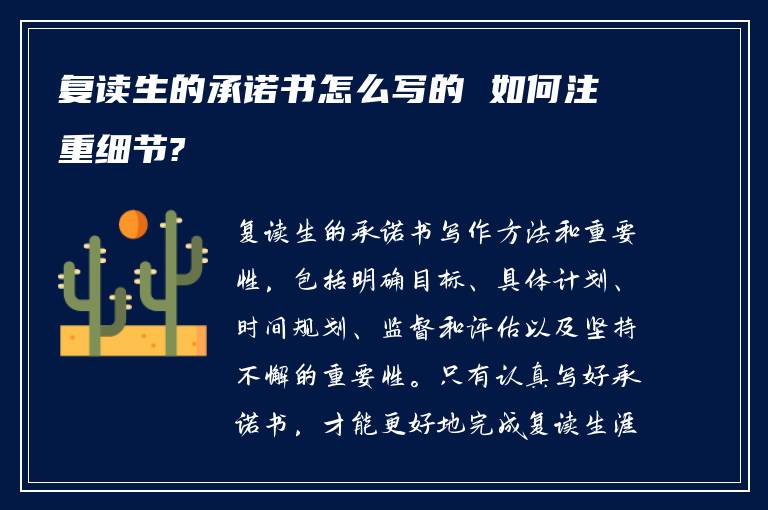 复读生的承诺书怎么写的 如何注重细节?

复读生的承诺书写作方法和重要性，包括明确目标、具体计划、时间规划、监督和评估以及坚持不懈的重要性。只有认真写好承诺书，才能更好地完成复读生涯